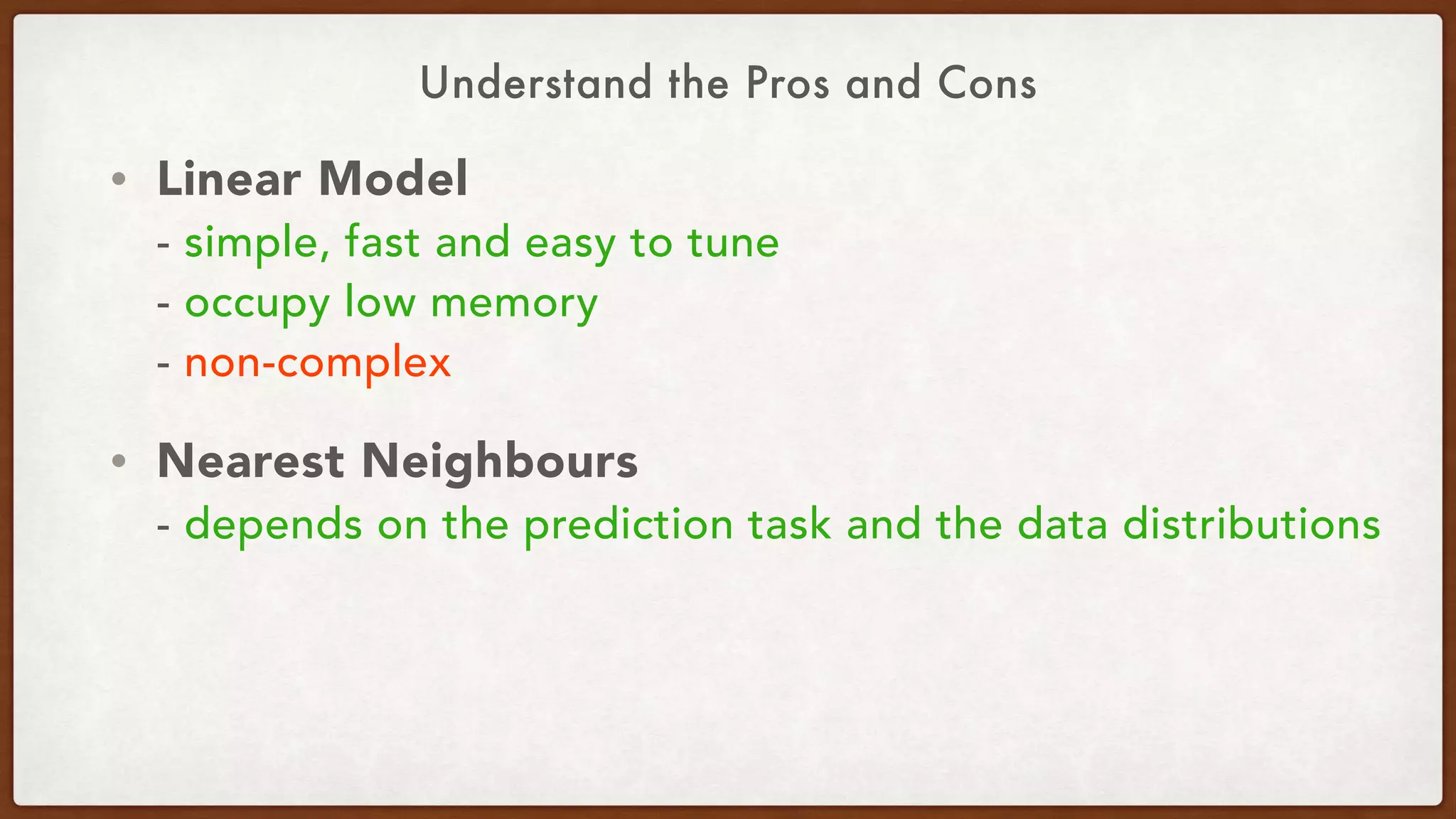 Understand the Pros and Cons

• Linear Model
- simple, fast and easy to tune
- occupy low memory
- non-complex

• Nearest Neighbours
- depends on the prediction task and the data distributions